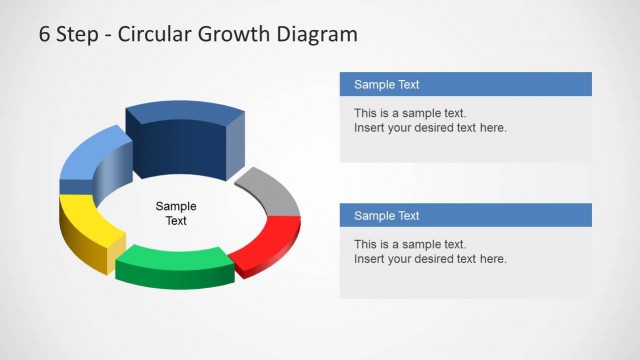 6 Step - Circular Growth Diagram

Sample Text

Sample Text

This is a sample text.
Insert your desired text here.

Sample Text

This is a sample text.
Insert your desired text here.